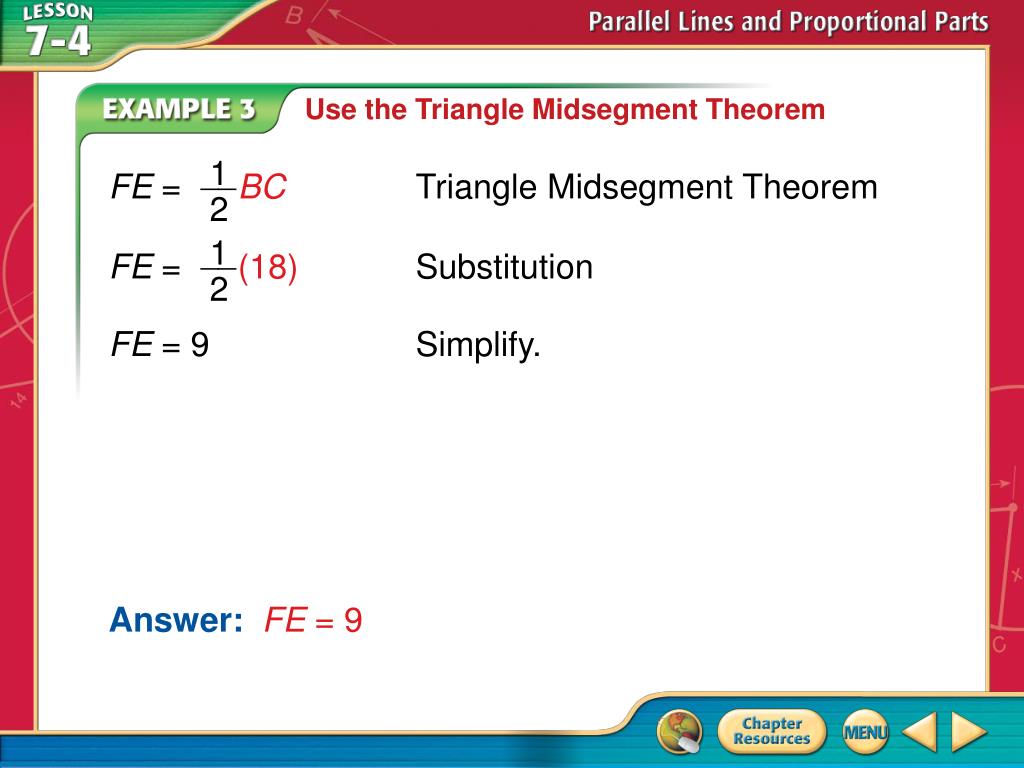 LESSON 7-4

Parallel Lines and Proportional Parts

EXAMPLE 3 Use the Triangle Midsegment Theorem

$FE = \frac{1}{2}BC$ Triangle Midsegment Theorem

$FE = \frac{1}{2}(18)$ Substitution

$FE = 9$ Simplify.

Answer: $FE = 9$

Chapter Resources

MENU